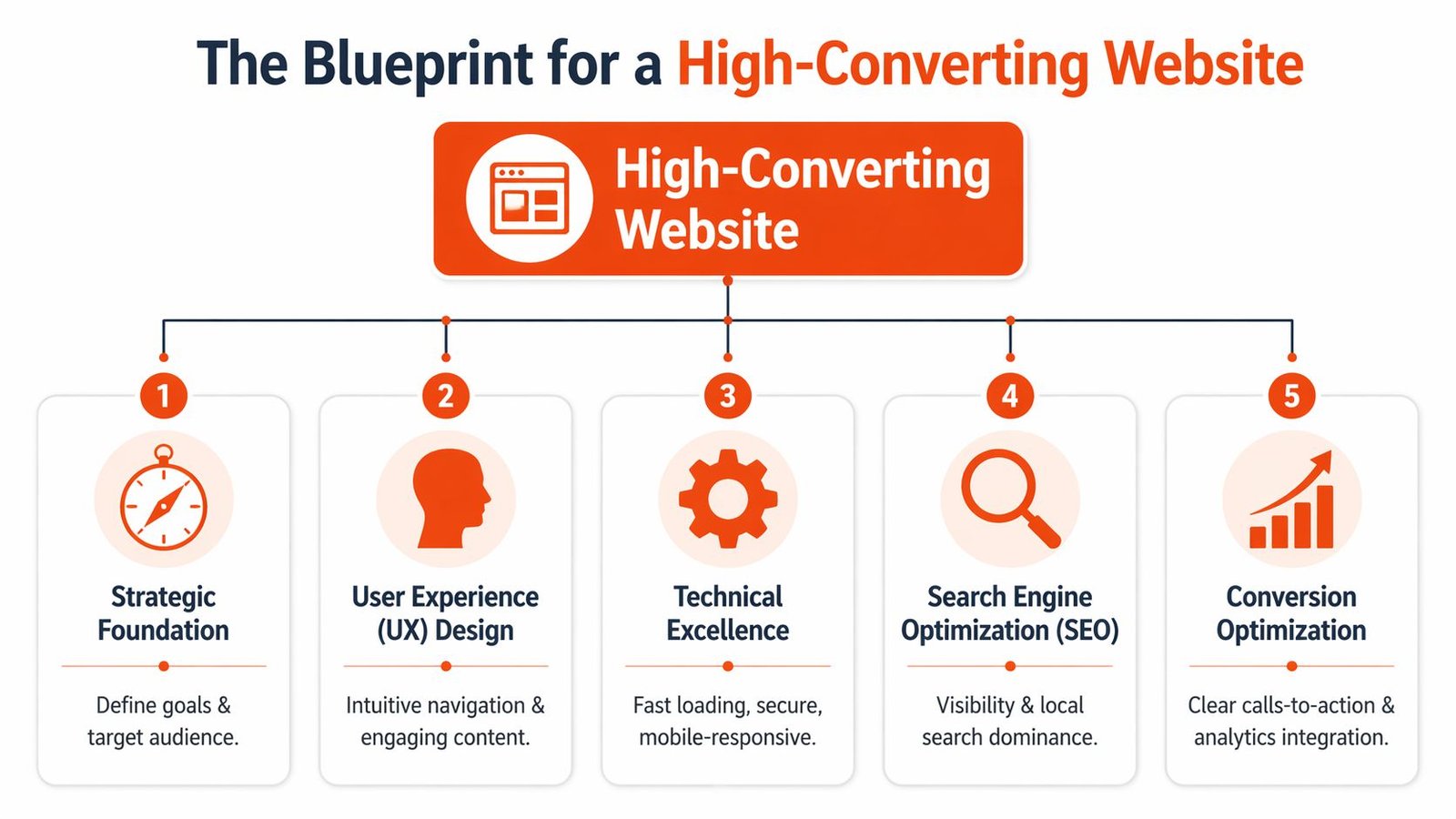 The Blueprint for a High-Converting Website

High-Converting Website

1
Strategic Foundation
Define goals & target audience.

2
User Experience (UX) Design
Intuitive navigation & engaging content.

3
Technical Excellence
Fast loading, secure, mobile-responsive.

4
Search Engine Optimization (SEO)
Visibility & local search dominance.

5
Conversion Optimization
Clear calls-to-action & analytics integration.